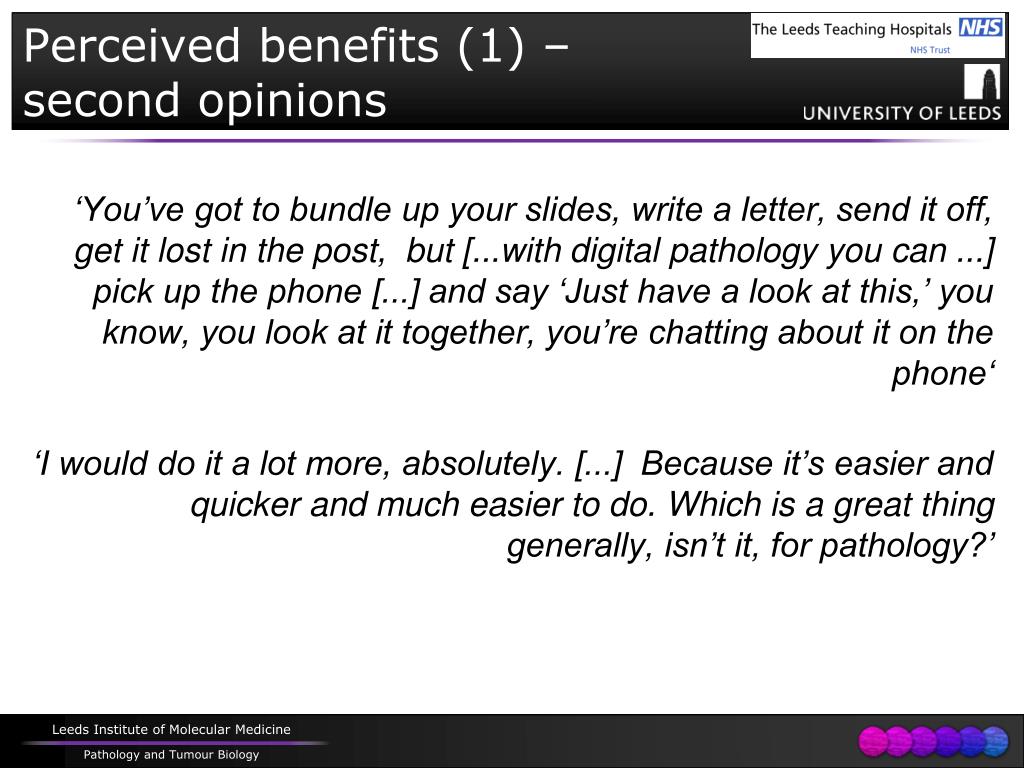 Perceived benefits (1) – second opinions

The Leeds Teaching Hospitals NHS
NHS Trust

UNIVERSITY OF LEEDS

‘You’ve got to bundle up your slides, write a letter, send it off, get it lost in the post, but [...with digital pathology you can ...] pick up the phone [...] and say ‘Just have a look at this,’ you know, you look at it together, you’re chatting about it on the phone‘

‘I would do it a lot more, absolutely. [...] Because it’s easier and quicker and much easier to do. Which is a great thing generally, isn’t it, for pathology?’

Leeds Institute of Molecular Medicine

Pathology and Tumour Biology